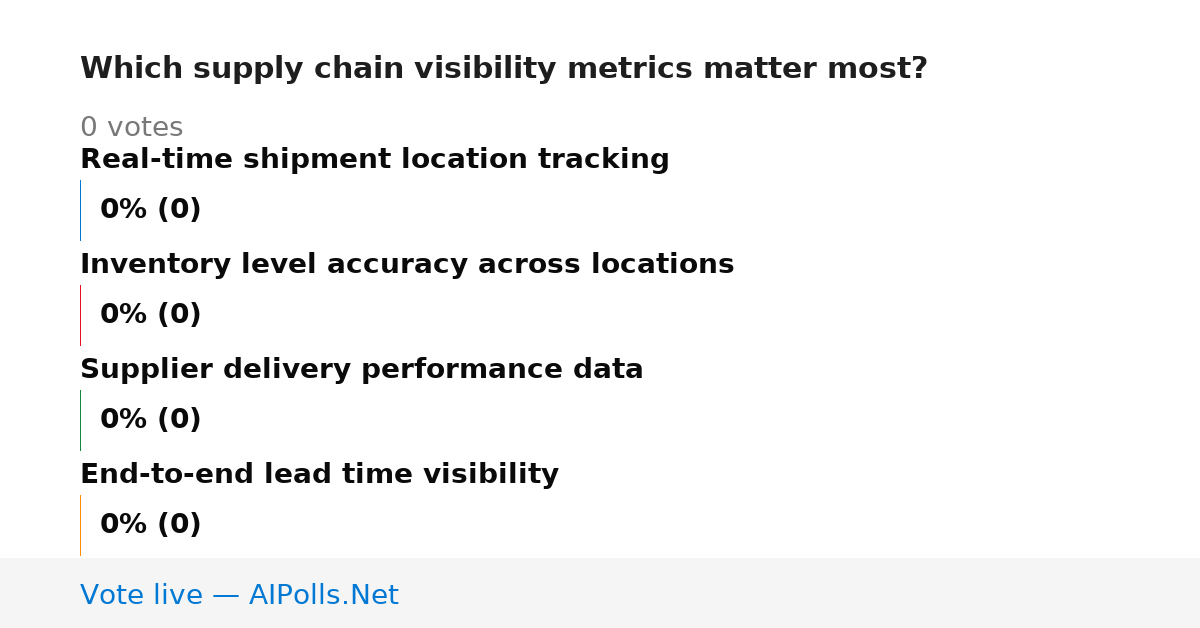 Which supply chain visibility metrics matter most?

0 votes

Real-time shipment location tracking

0% (0)

Inventory level accuracy across locations

0% (0)

Supplier delivery performance data

0% (0)

End-to-end lead time visibility

0% (0)

Vote live — AIPolls.Net